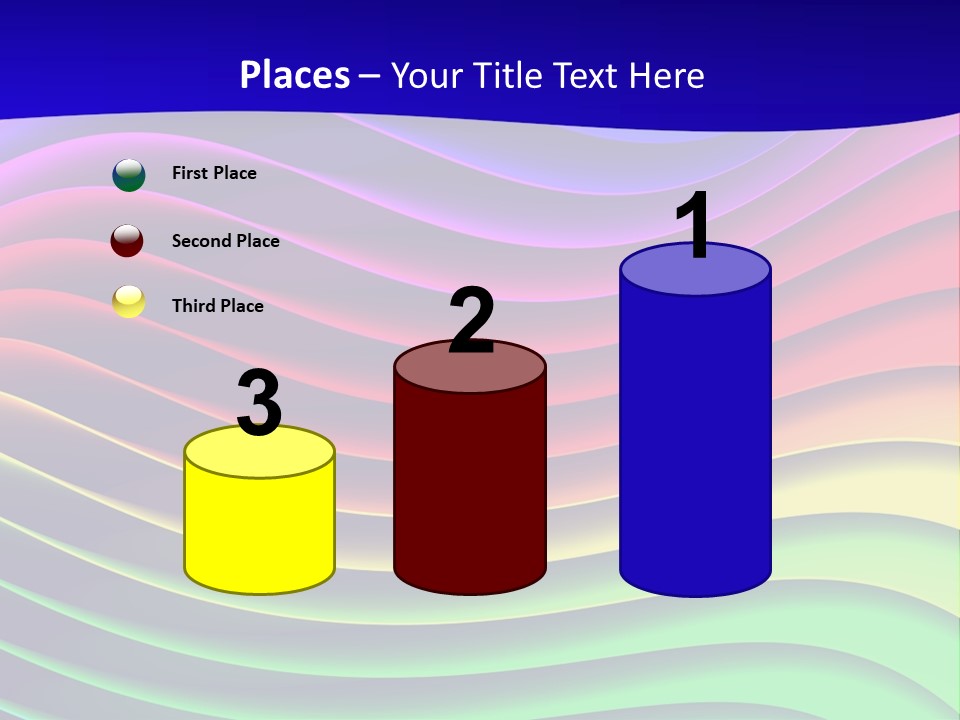 Places – Your Title Text Here

First Place

Second Place

Third Place

3

2

1